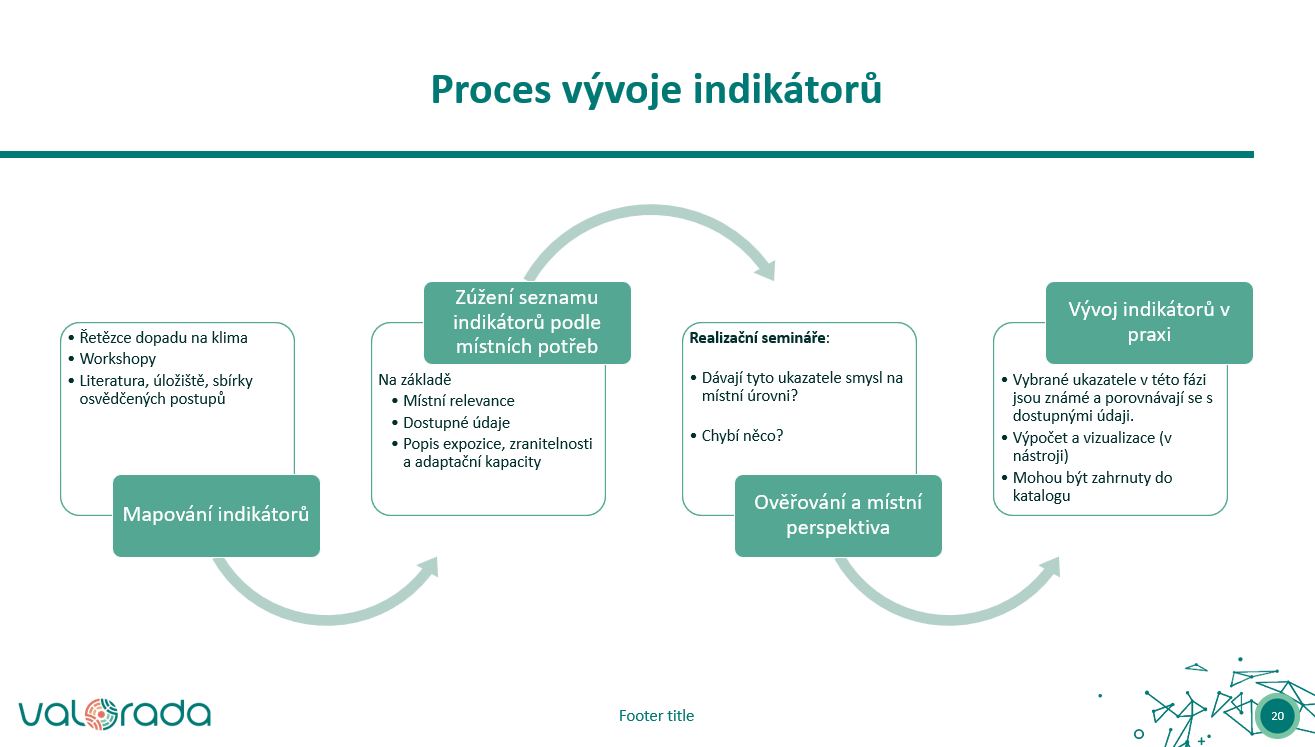 Proces vývoje indikátorů

• Řetězce dopadu na klima
• Workshopy
• Literatura, úložiště, sbírky osvědčených postupů

Mapování indikátorů

Zúžení seznamu indikátorů podle místních potřeb

Na základě
• Místní relevance
• Dostupné údaje
• Popis expozice, zranitelnosti a adaptační kapacity

Realizační semináře:

• Dávají tyto ukazatele smysl na místní úrovni?

• Chybí něco?

Ověřování a místní perspektiva

Vývoj indikátorů v praxi

• Vybrané ukazatele v této fázi jsou známé a porovnávají se s dostupnými údaji.
• Výpočet a vizualizace (v nástroji)
• Mohou být zahrnuty do katalogu

valorada

Footer title

20